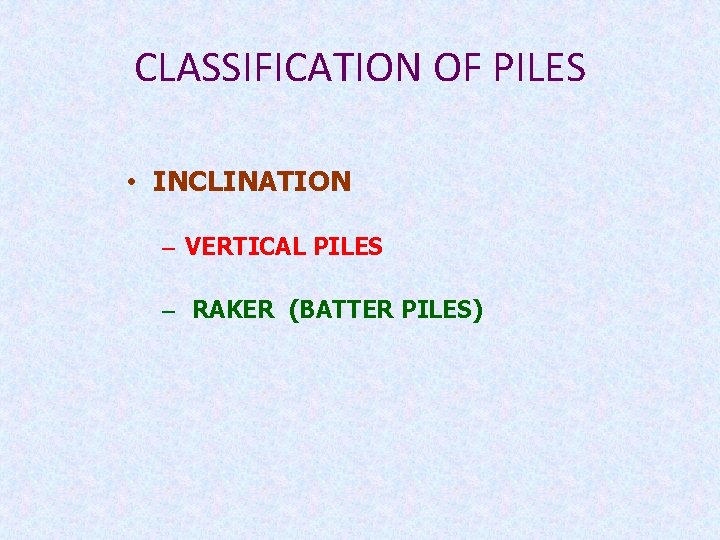 CLASSIFICATION OF PILES

• INCLINATION

– VERTICAL PILES

– RAKER (BATTER PILES)